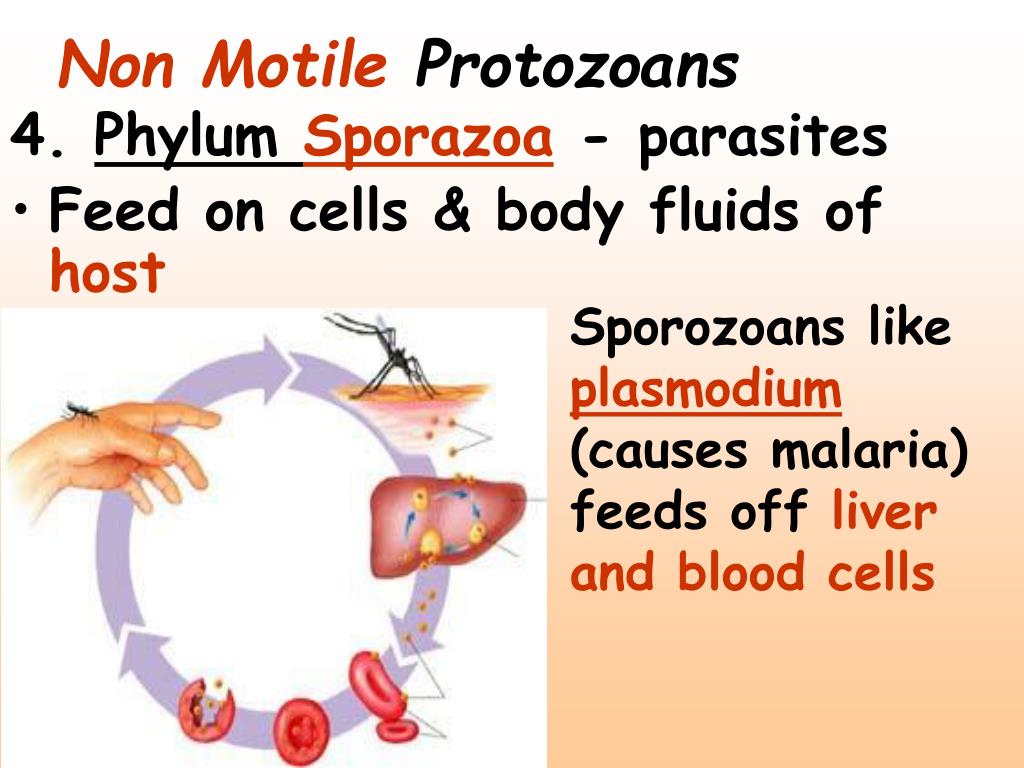 Non Motile Protozoans

4. Phylum Sporazoa - parasites

• Feed on cells & body fluids of host

Sporozoans like plasmodium (causes malaria) feeds off liver and blood cells